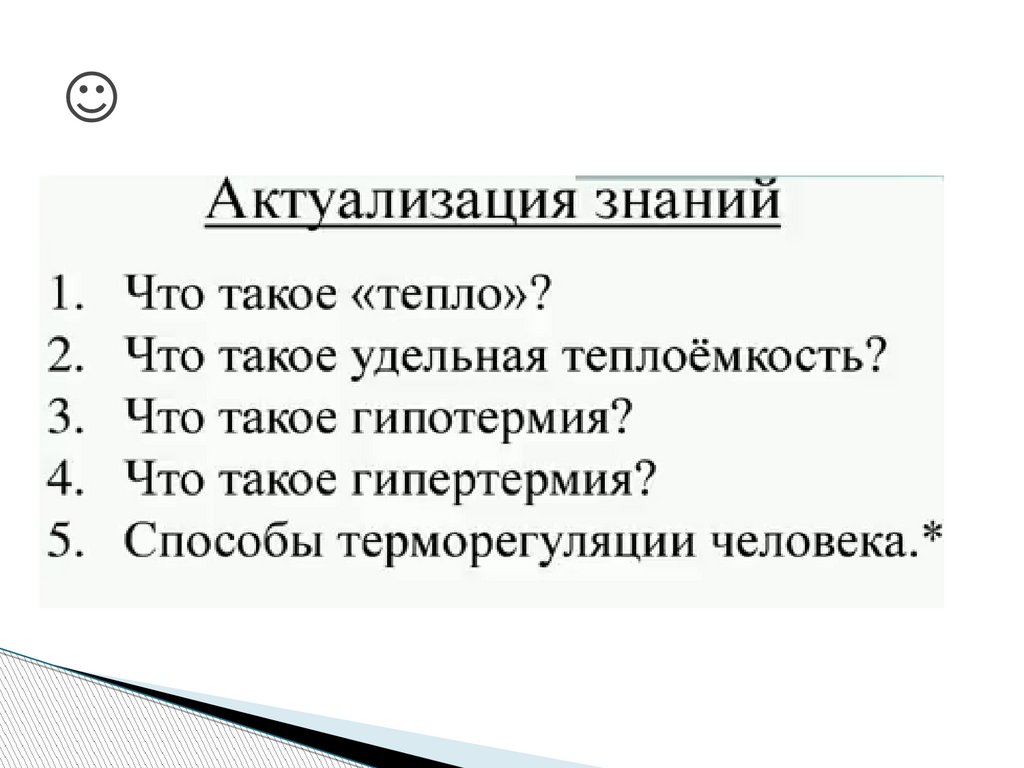 ☺

Актуализация знаний

1. Что такое «тепло»?
2. Что такое удельная теплоёмкость?
3. Что такое гипотермия?
4. Что такое гипертермия?
5. Способы терморегуляции человека.*